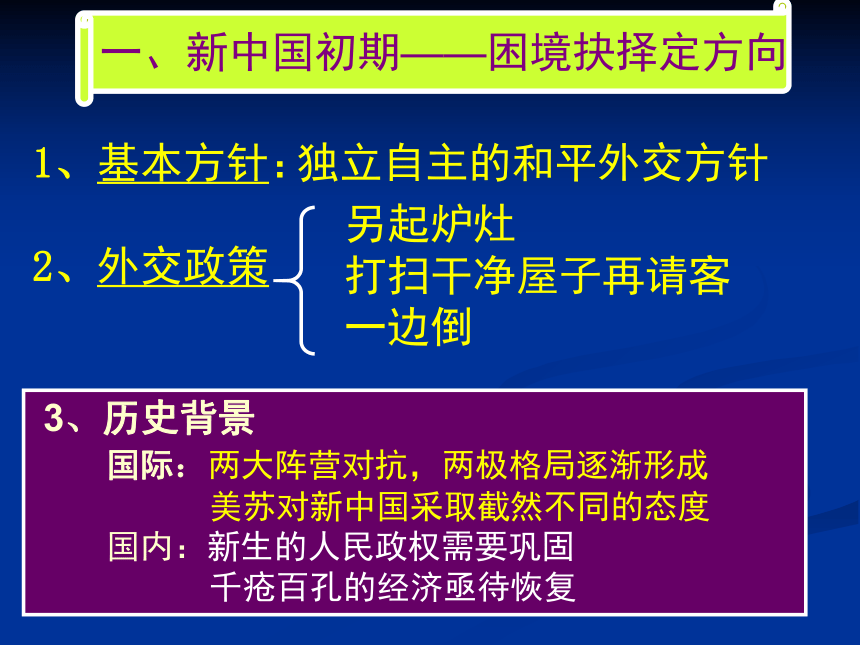 一、新中国初期——困境抉择定方向

1、基本方针：独立自主的和平外交方针

2、外交政策

另起炉灶
打扫干净屋子再请客
一边倒

3、历史背景
国际：两大阵营对抗，两极格局逐渐形成
美苏对新中国采取截然不同的态度
国内：新生的人民政权需要巩固
千疮百孔的经济亟待恢复